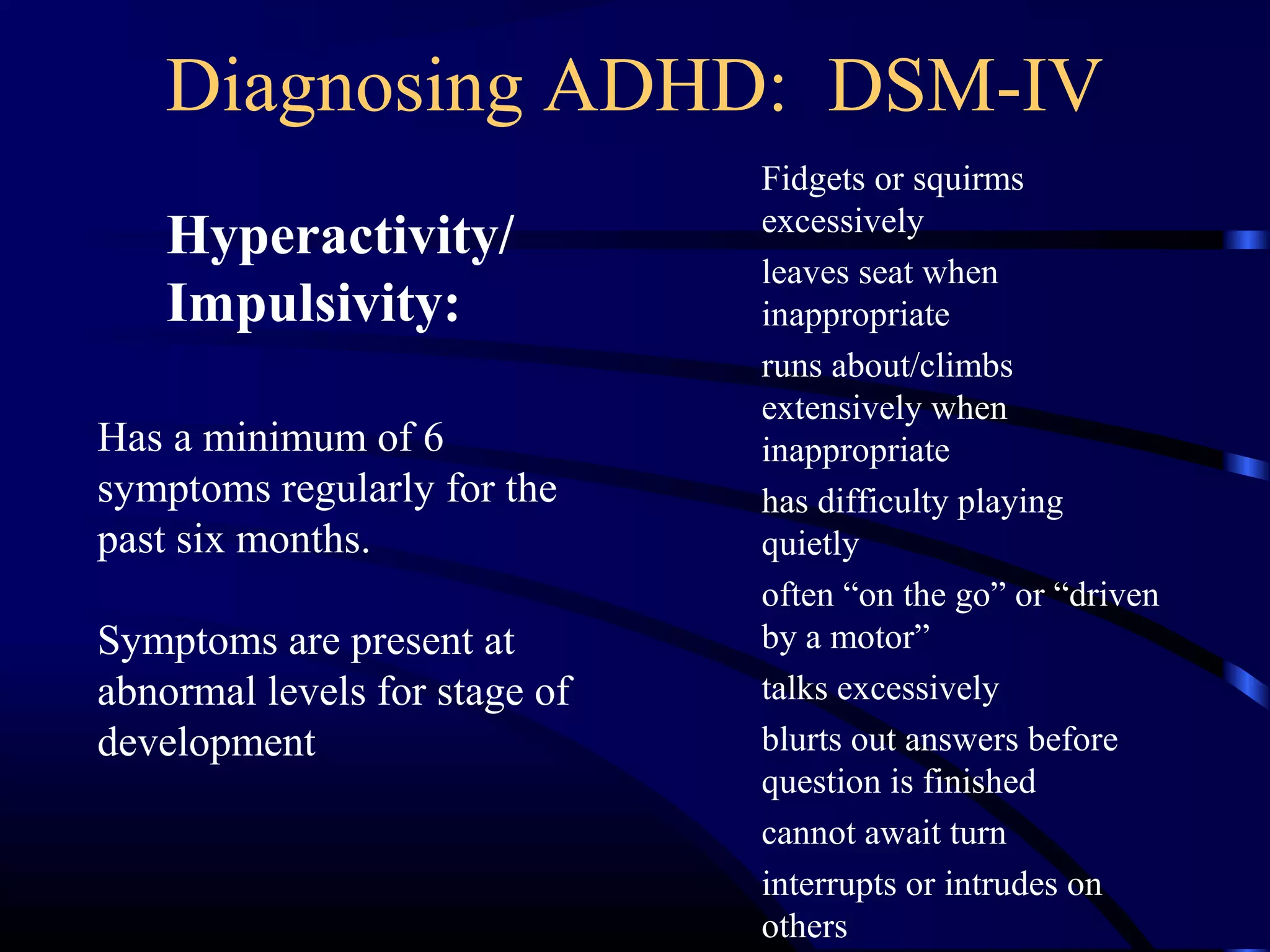 Diagnosing ADHD: DSM-IV

Hyperactivity/ Impulsivity:

Has a minimum of 6 symptoms regularly for the past six months.

Symptoms are present at abnormal levels for stage of development

Fidgets or squirms excessively

leaves seat when inappropriate

runs about/climbs extensively when inappropriate

has difficulty playing quietly

often “on the go” or “driven by a motor”

talks excessively

blurts out answers before question is finished

cannot await turn

interrupts or intrudes on others